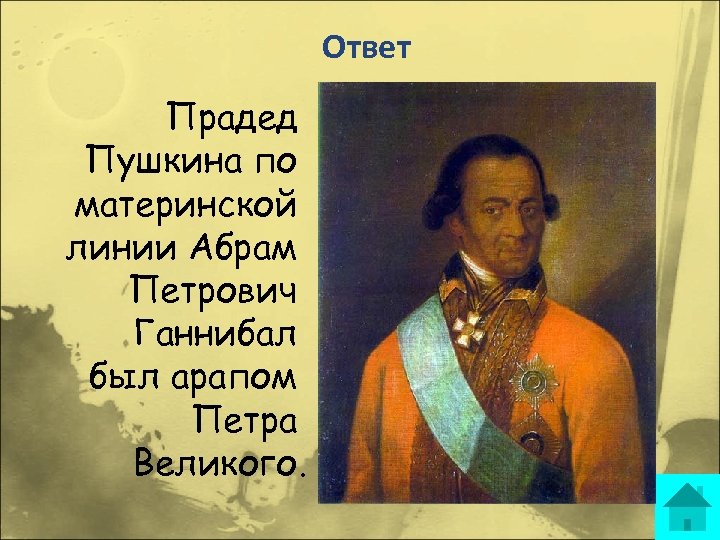 Ответ

Прадед Пушкина по материнской линии Абрам Петрович Ганнибал был арапом Петра Великого.